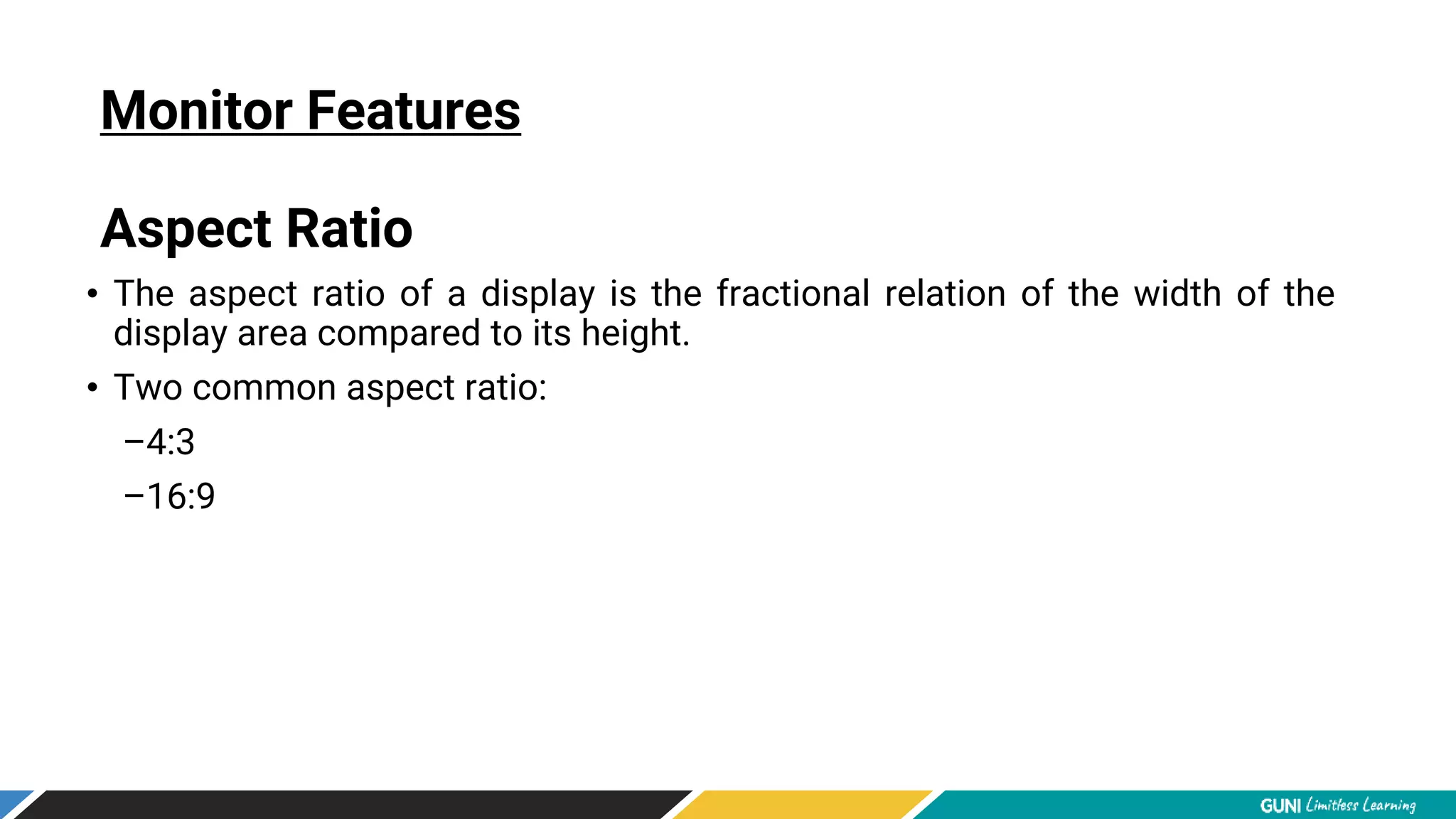 Monitor Features

Aspect Ratio

• The aspect ratio of a display is the fractional relation of the width of the display area compared to its height.

• Two common aspect ratio:

–4:3

–16:9

GUNI Limitless Learning